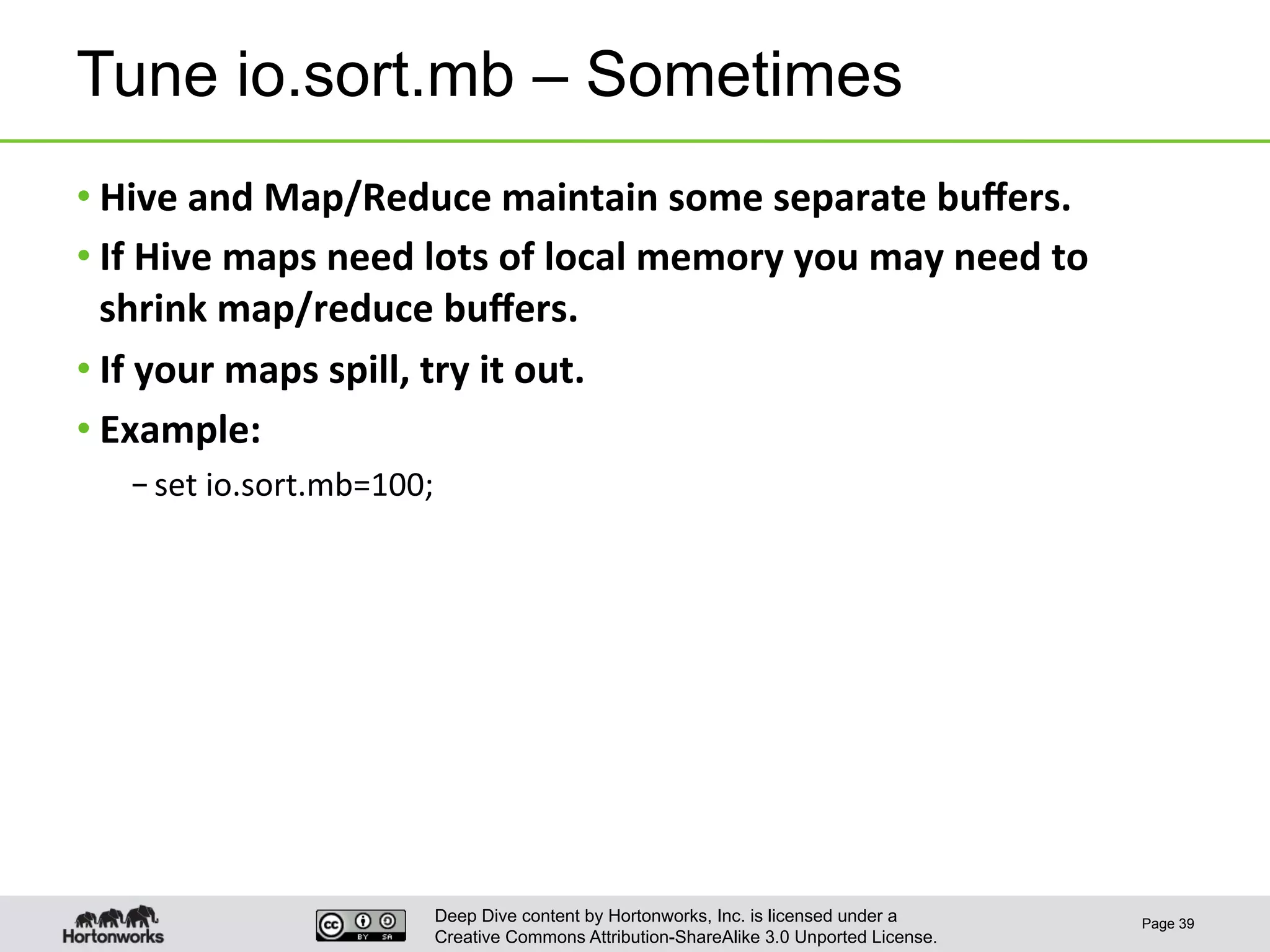 Tune io.sort.mb – Sometimes

• Hive and Map/Reduce maintain some separate buffers.

• If Hive maps need lots of local memory you may need to shrink map/reduce buffers.

• If your maps spill, try it out.

• Example:

– set io.sort.mb=100;

Hortonworks

cc BY SA

Deep Dive content by Hortonworks, Inc. is licensed under a Creative Commons Attribution-ShareAlike 3.0 Unported License.

Page 39